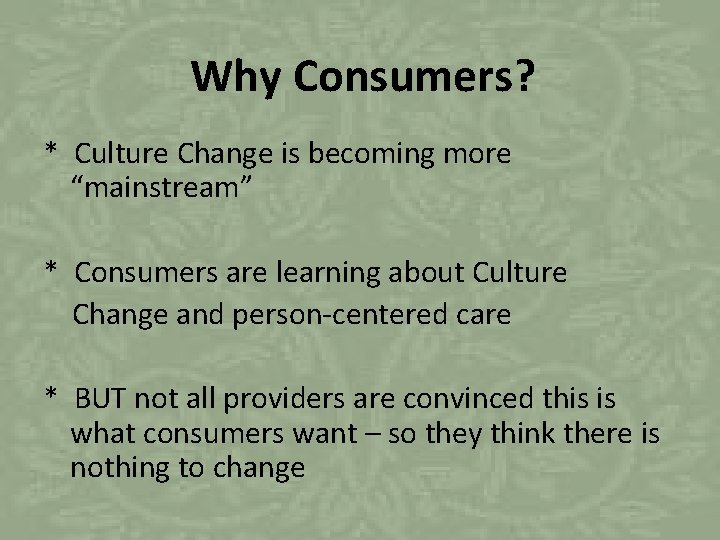 Why Consumers?

* Culture Change is becoming more “mainstream”

* Consumers are learning about Culture Change and person-centered care

* BUT not all providers are convinced this is what consumers want – so they think there is nothing to change